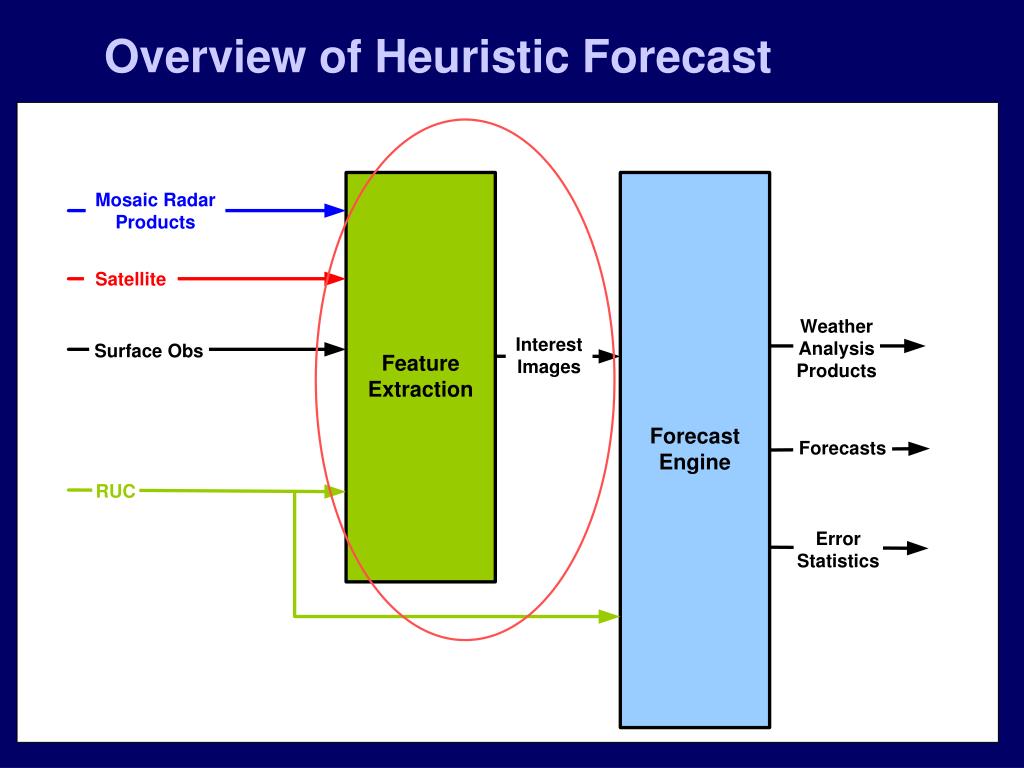 Overview of Heuristic Forecast

Mosaic Radar Products

Satellite

Surface Obs

RUC

Feature Extraction

Interest Images

Forecast Engine

Weather Analysis Products

Forecasts

Error Statistics